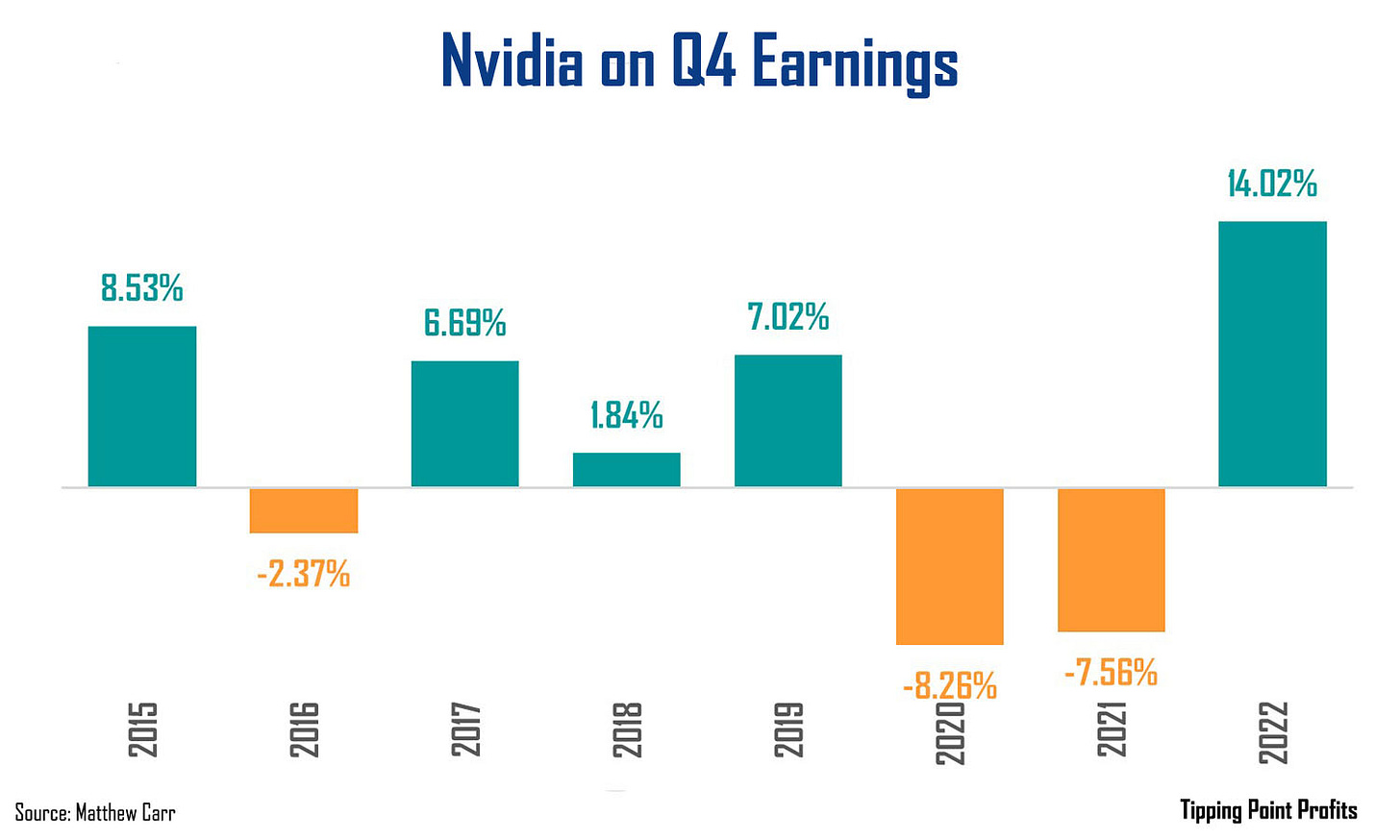 Nvidia on Q4 Earnings

8.53%
-2.37%
6.69%
1.84%
7.02%
-8.26%
-7.56%
14.02%

2015
2016
2017
2018
2019
2020
2021
2022

Source: Matthew Carr

Tipping Point Profits